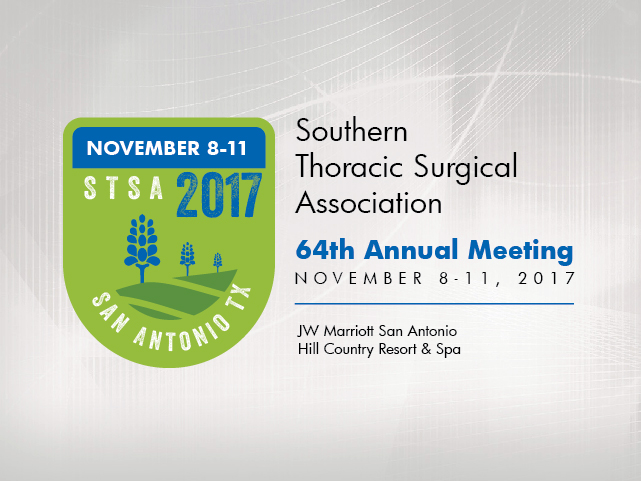 NOVEMBER 8-11
STSA 2017
SAN ANTONIO TX

Southern Thoracic Surgical Association

64th Annual Meeting
NOVEMBER 8-11, 2017

JW Marriott San Antonio
Hill Country Resort & Spa